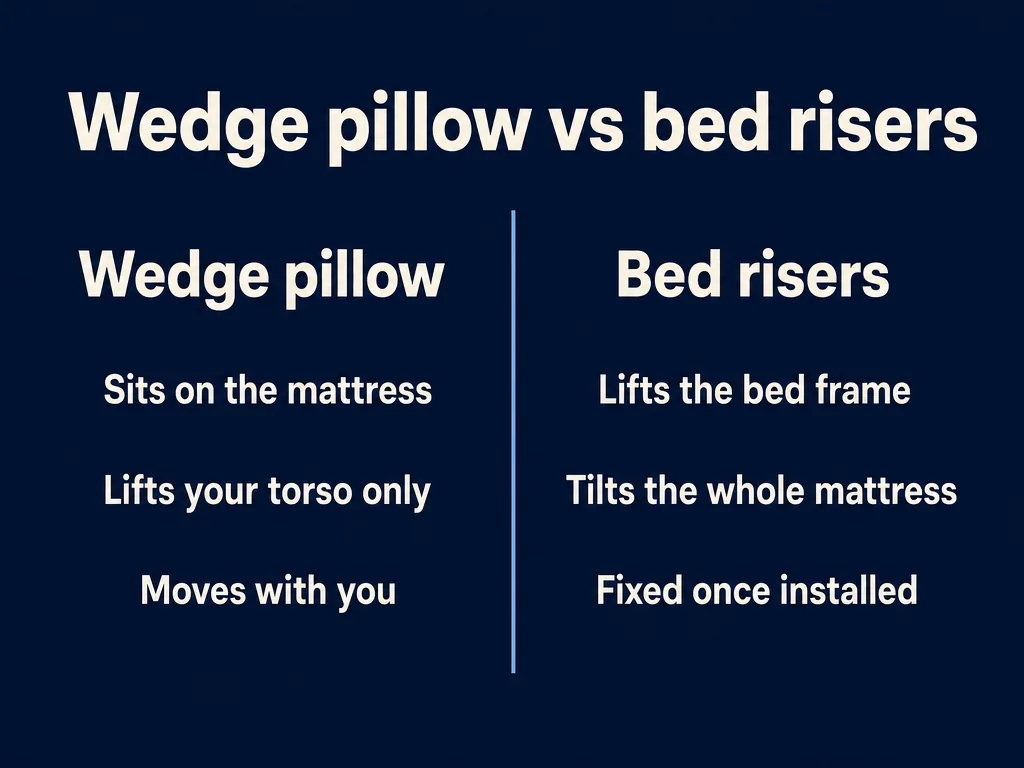 Wedge pillow vs bed risers

Wedge pillow

Sits on the mattress

Lifts your torso only

Moves with you

Bed risers

Lifts the bed frame

Tilts the whole mattress

Fixed once installed